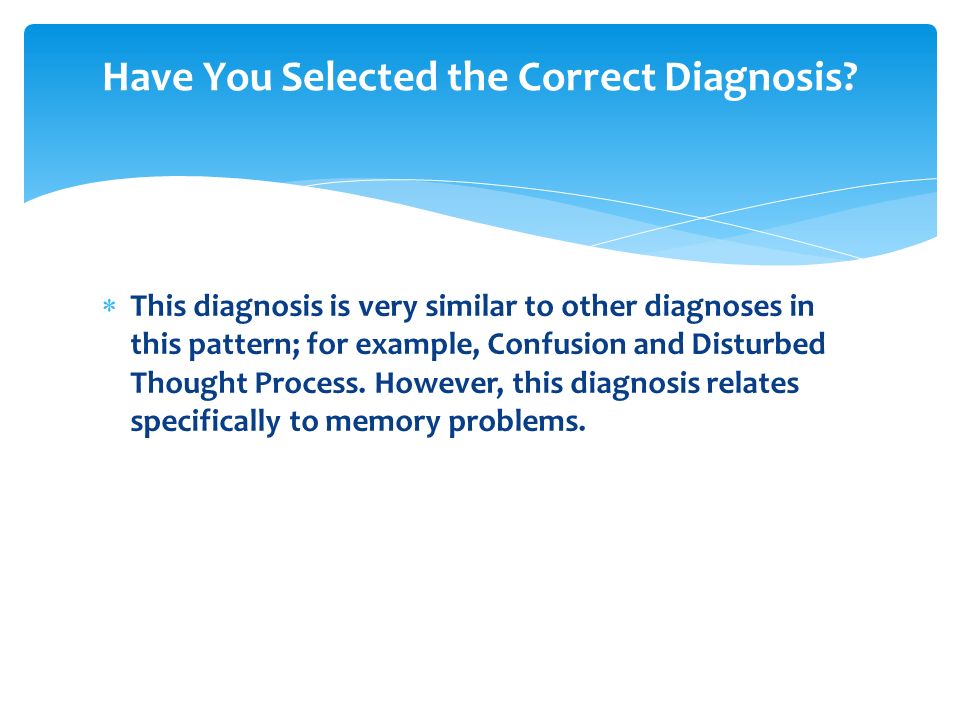 Have You Selected the Correct Diagnosis?

* This diagnosis is very similar to other diagnoses in this pattern; for example, Confusion and Disturbed Thought Process. However, this diagnosis relates specifically to memory problems.